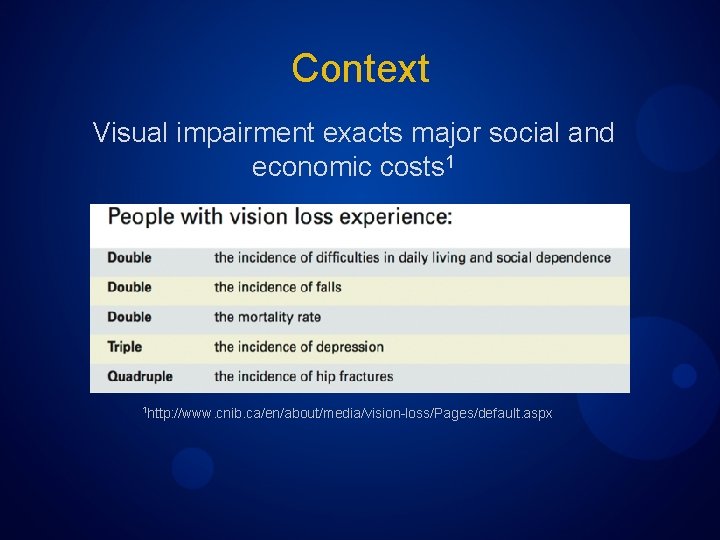 Context

Visual impairment exacts major social and economic costs$^1$

People with vision loss experience:

| | |
|---|---|
| Double | the incidence of difficulties in daily living and social dependence |
| Double | the incidence of falls |
| Double | the mortality rate |
| Triple | the incidence of depression |
| Quadruple | the incidence of hip fractures |

$^1$http://www.cnib.ca/en/about/media/vision-loss/Pages/default.aspx